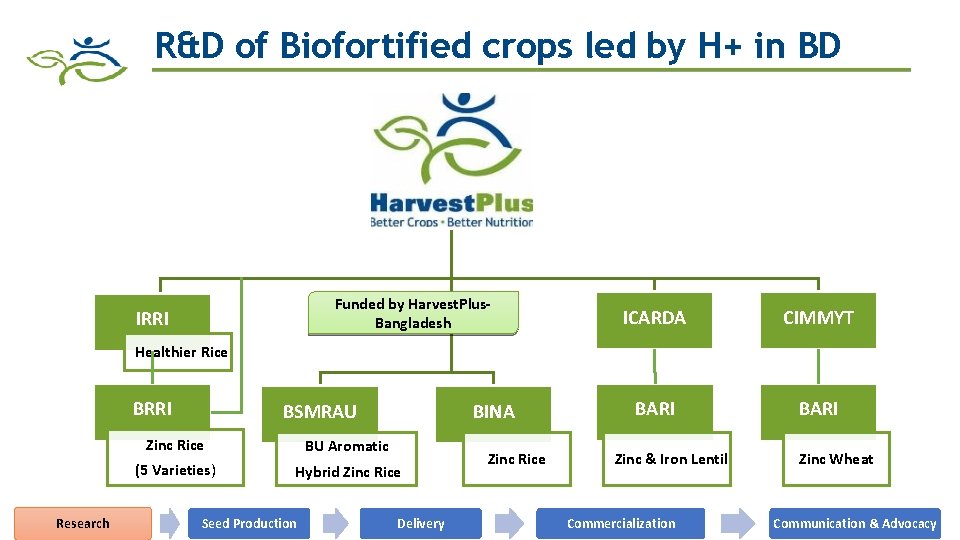 R&D of Biofortified crops led by H+ in BD

HarvestPlus
Better Crops • Better Nutrition

IRRI
Healthier Rice

Funded by HarvestPlus-Bangladesh

ICARDA

CIMMYT

BRRI
Zinc Rice
(5 Varieties)

BSMRAU
BU Aromatic
Hybrid Zinc Rice

BINA
Zinc Rice

BARI
Zinc & Iron Lentil

BARI
Zinc Wheat

Research
Seed Production
Delivery
Commercialization
Communication & Advocacy